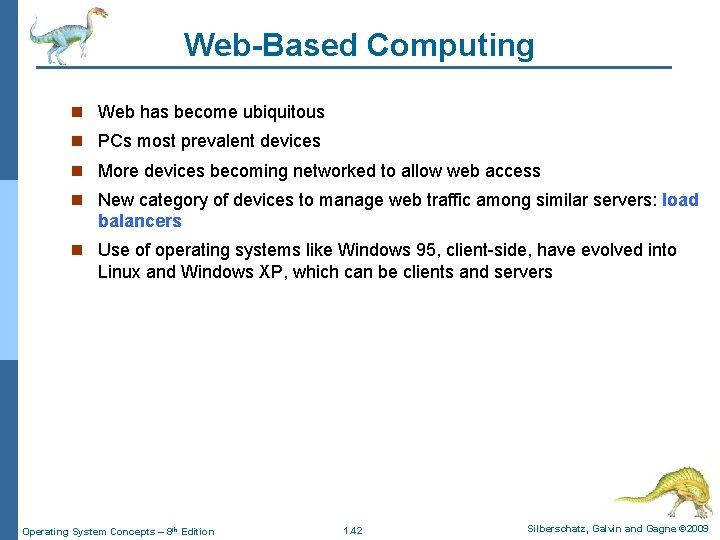 Web-Based Computing

- Web has become ubiquitous
- PCs most prevalent devices
- More devices becoming networked to allow web access
- New category of devices to manage web traffic among similar servers: load balancers
- Use of operating systems like Windows 95, client-side, have evolved into Linux and Windows XP, which can be clients and servers

Operating System Concepts – 8th Edition 1.42 Silberschatz, Galvin and Gagne ©2009